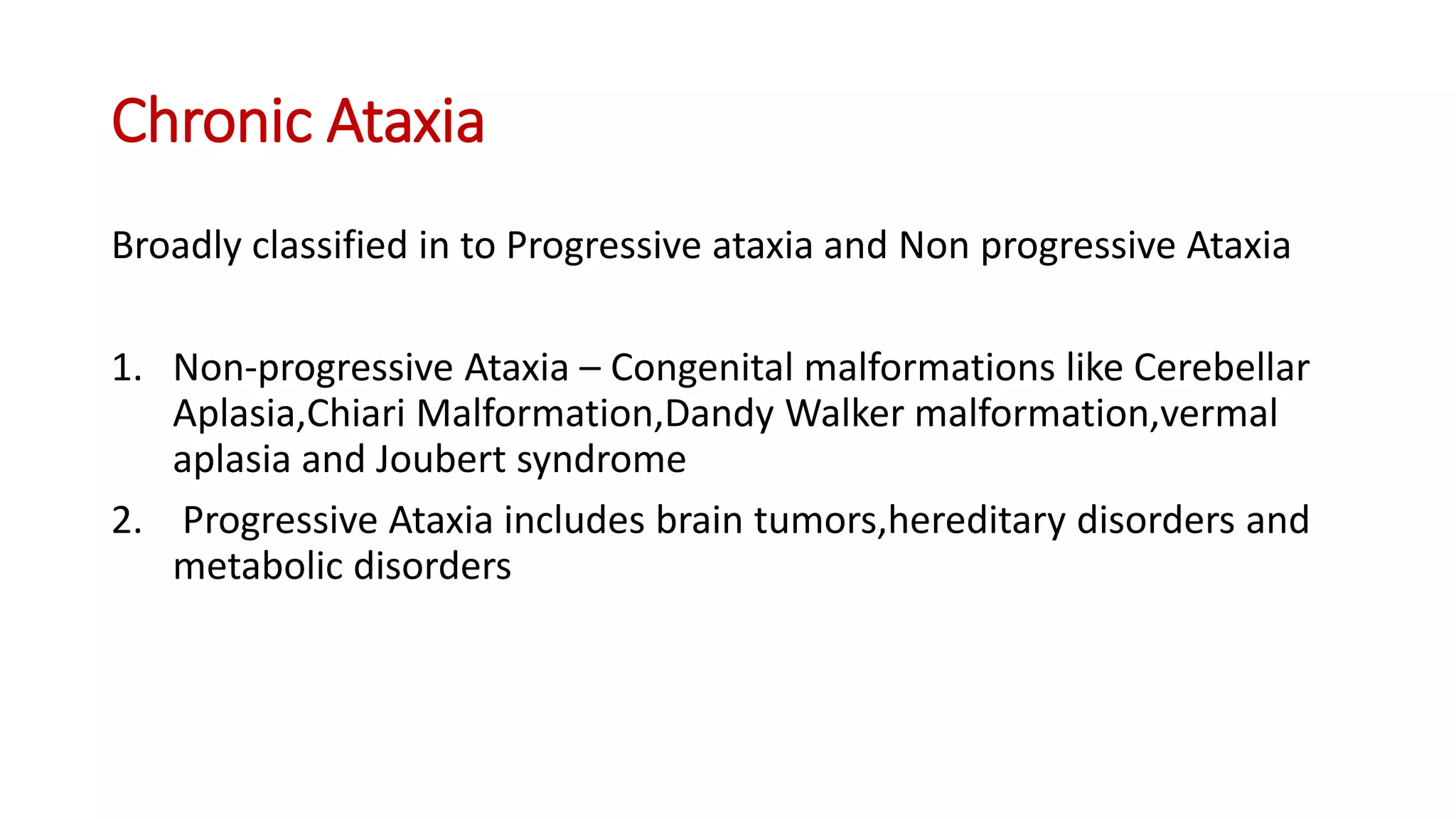 Chronic Ataxia

Broadly classified in to Progressive ataxia and Non progressive Ataxia

1. Non-progressive Ataxia – Congenital malformations like Cerebellar Aplasia,Chiari Malformation,Dandy Walker malformation,vermal aplasia and Joubert syndrome
2. Progressive Ataxia includes brain tumors,hereditary disorders and metabolic disorders